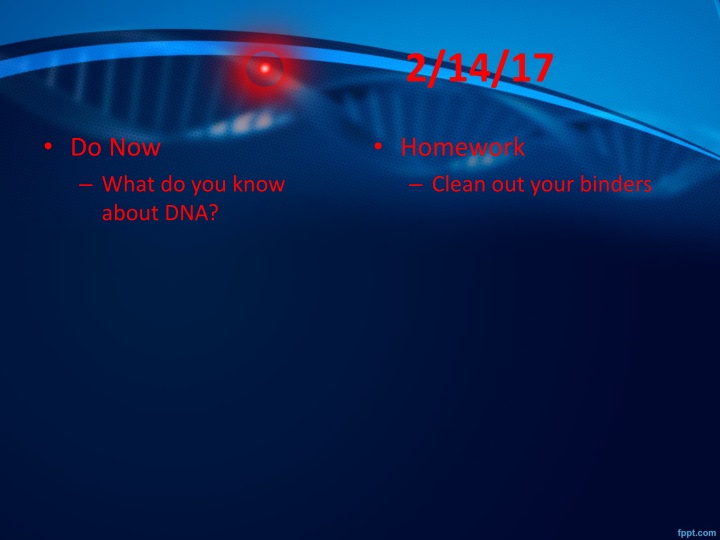 2/14/17

• Do Now
– What do you know about DNA?

• Homework
– Clean out your binders

fppt.com